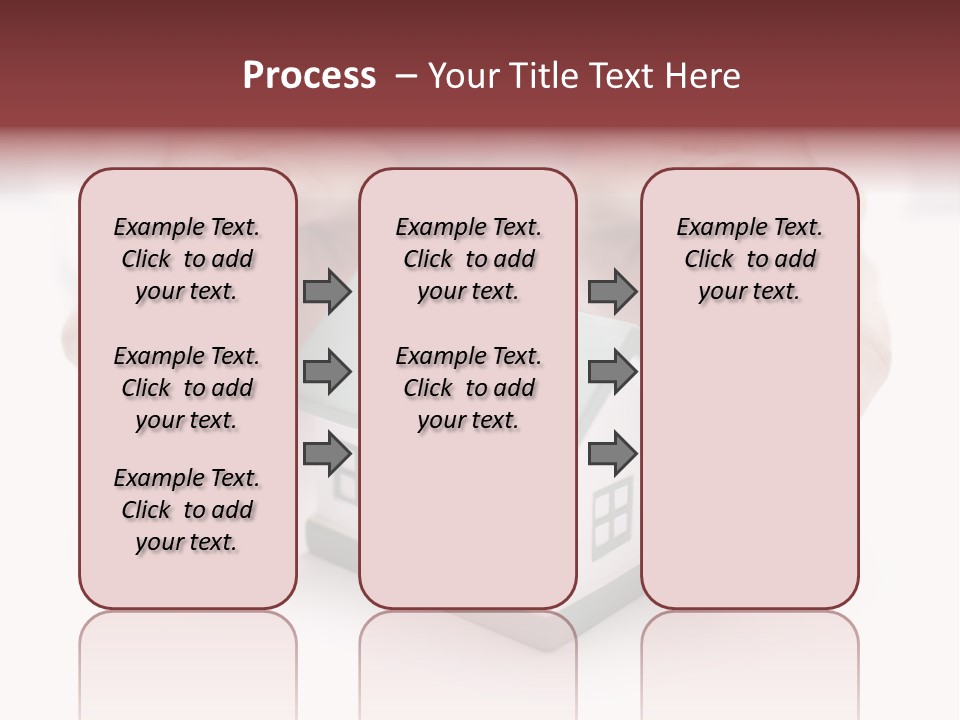 Process – Your Title Text Here

Example Text. Click to add your text.

Example Text. Click to add your text.

Example Text. Click to add your text.

Example Text. Click to add your text.

Example Text. Click to add your text.

Example Text. Click to add your text.